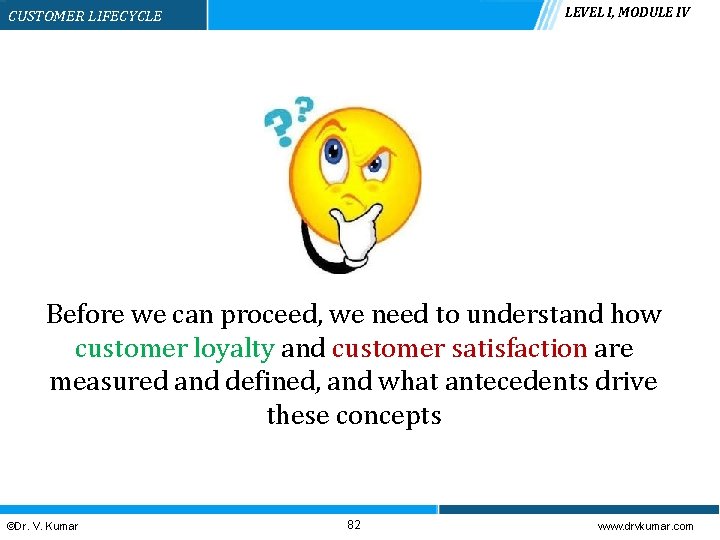 CUSTOMER LIFECYCLE

LEVEL I, MODULE IV

??

Before we can proceed, we need to understand how customer loyalty and customer satisfaction are measured and defined, and what antecedents drive these concepts

©Dr. V. Kumar

82

www.drvkumar.com